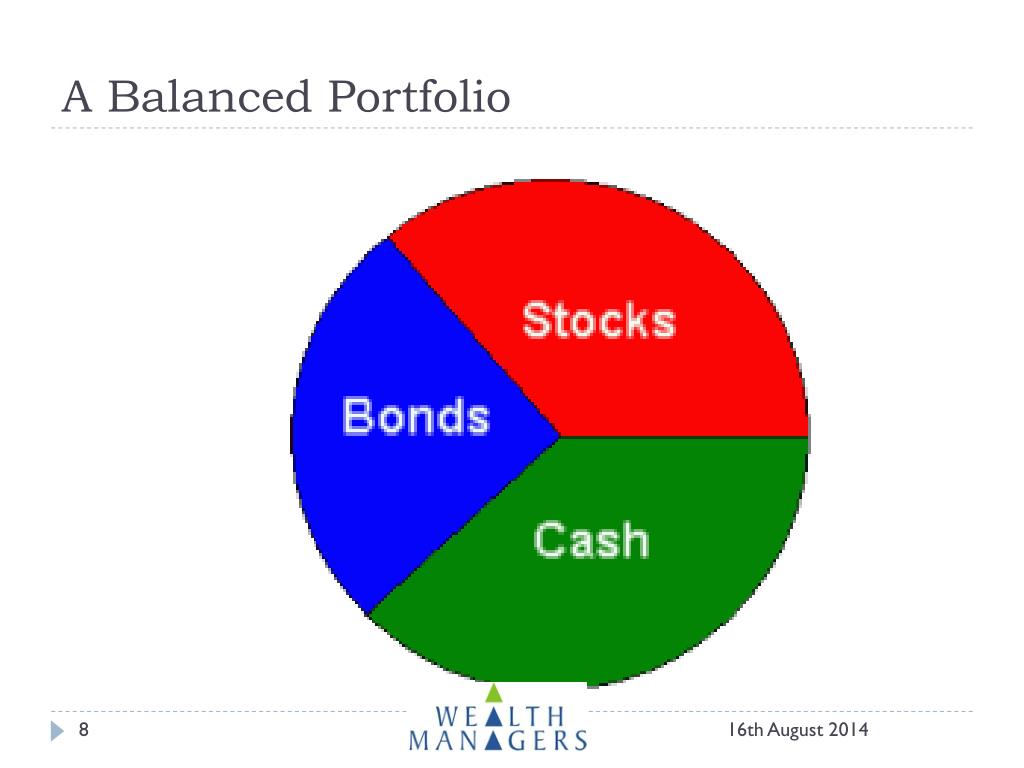 A Balanced Portfolio

Stocks

Bonds

Cash

8

WEALTH MANAGERS

16th August 2014